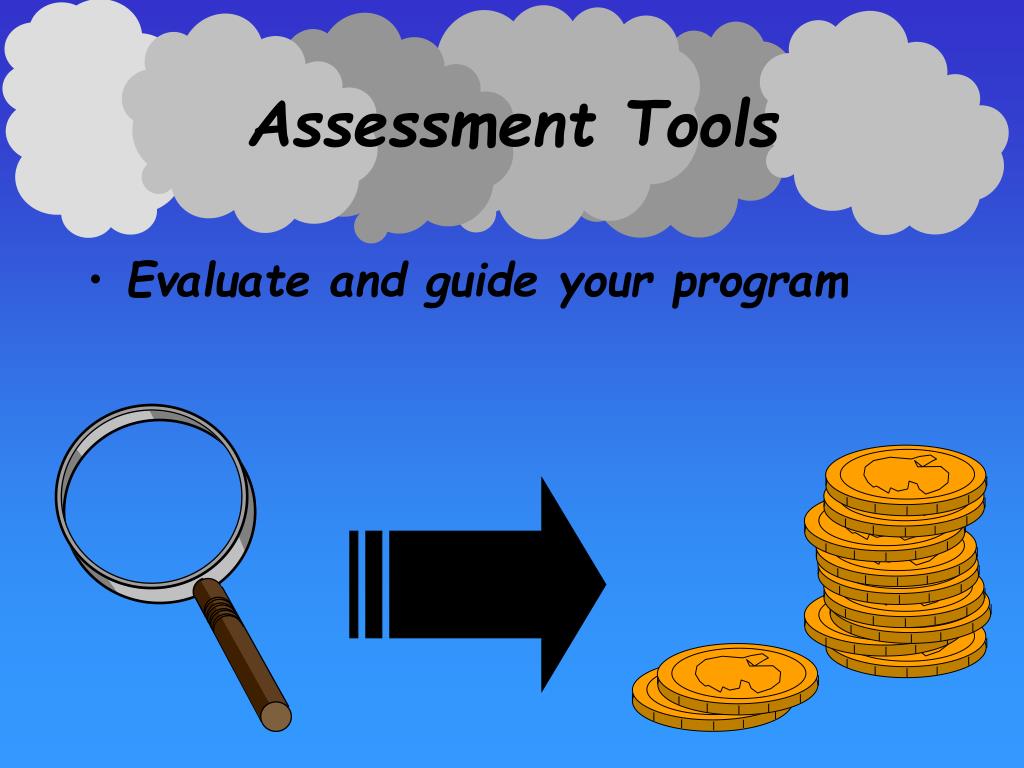 Assessment Tools

• Evaluate and guide your program